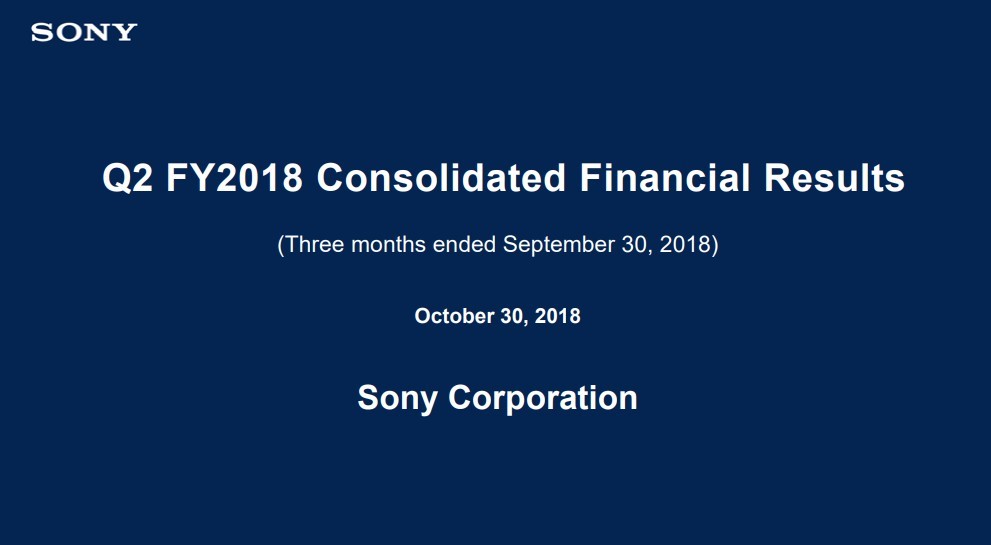 SONY

Q2 FY2018 Consolidated Financial Results

(Three months ended September 30, 2018)

October 30, 2018

Sony Corporation